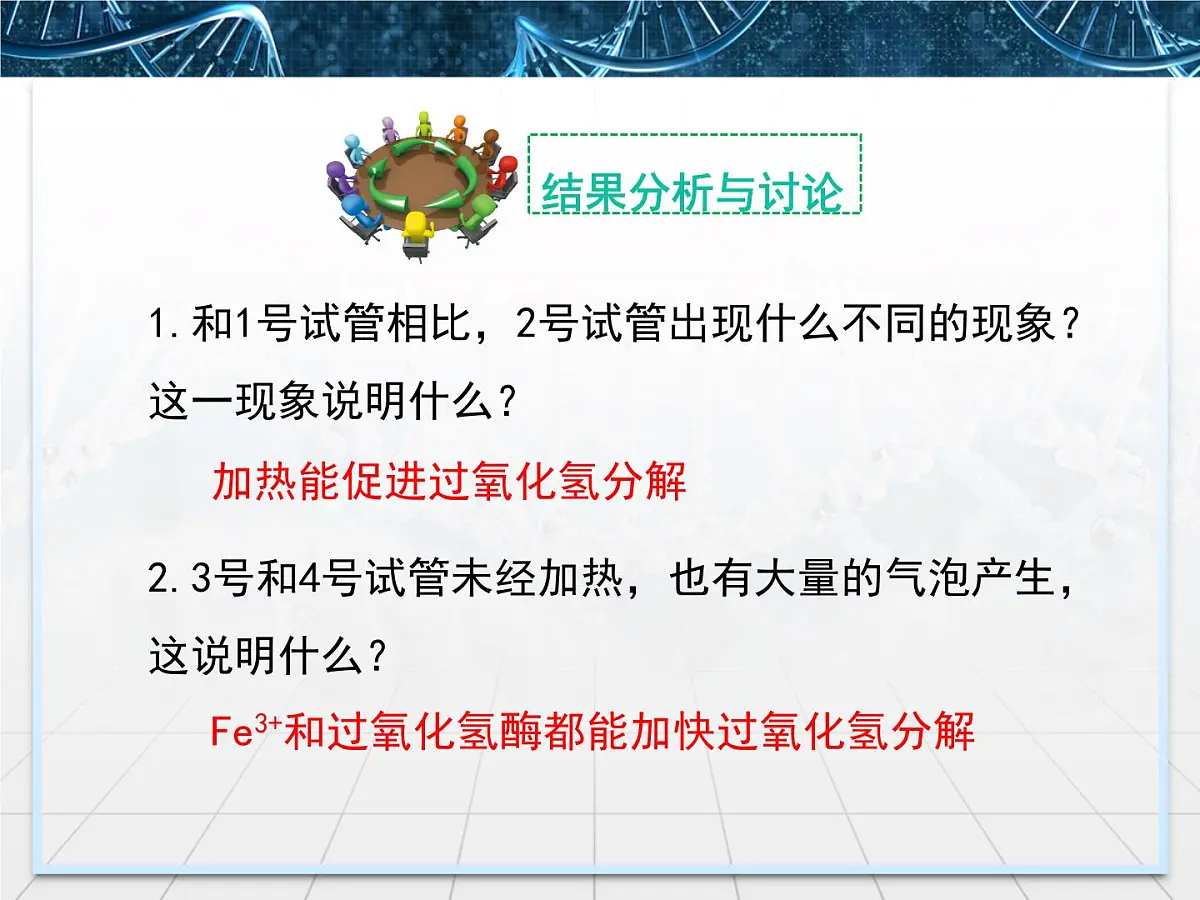 结果分析与讨论

1. 和1号试管相比，2号试管出现什么不同的现象？这一现象说明什么？

加热能促进过氧化氢分解

2. 3号和4号试管未经加热，也有大量的气泡产生，这说明什么？

$Fe^{3+}$和过氧化氢酶都能加快过氧化氢分解